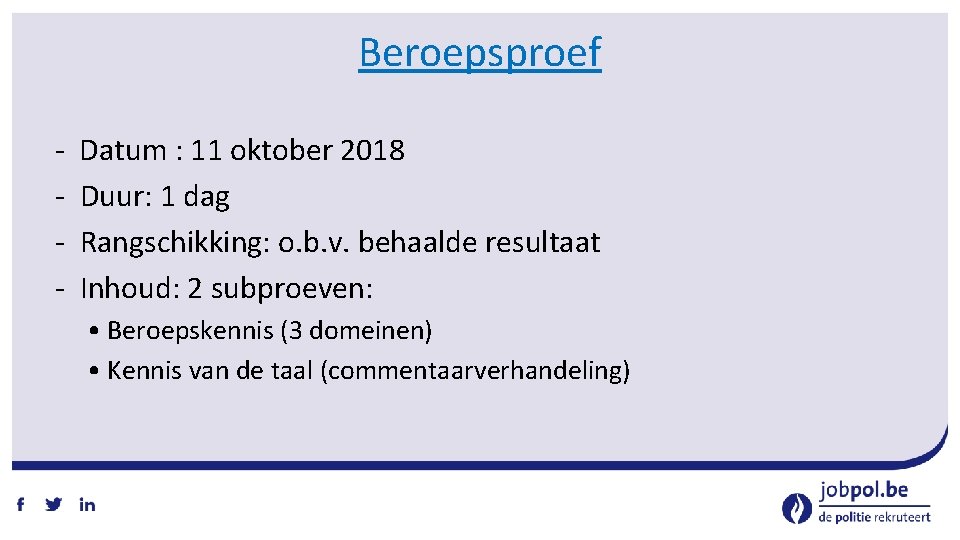 Beroepsproef

- Datum : 11 oktober 2018
- Duur: 1 dag
- Rangschikking: o.b.v. behaalde resultaat
- Inhoud: 2 subproeven:
 • Beroepskennis (3 domeinen)
 • Kennis van de taal (commentaarverhandeling)

f in

jobpol.be
de politie rekruteert